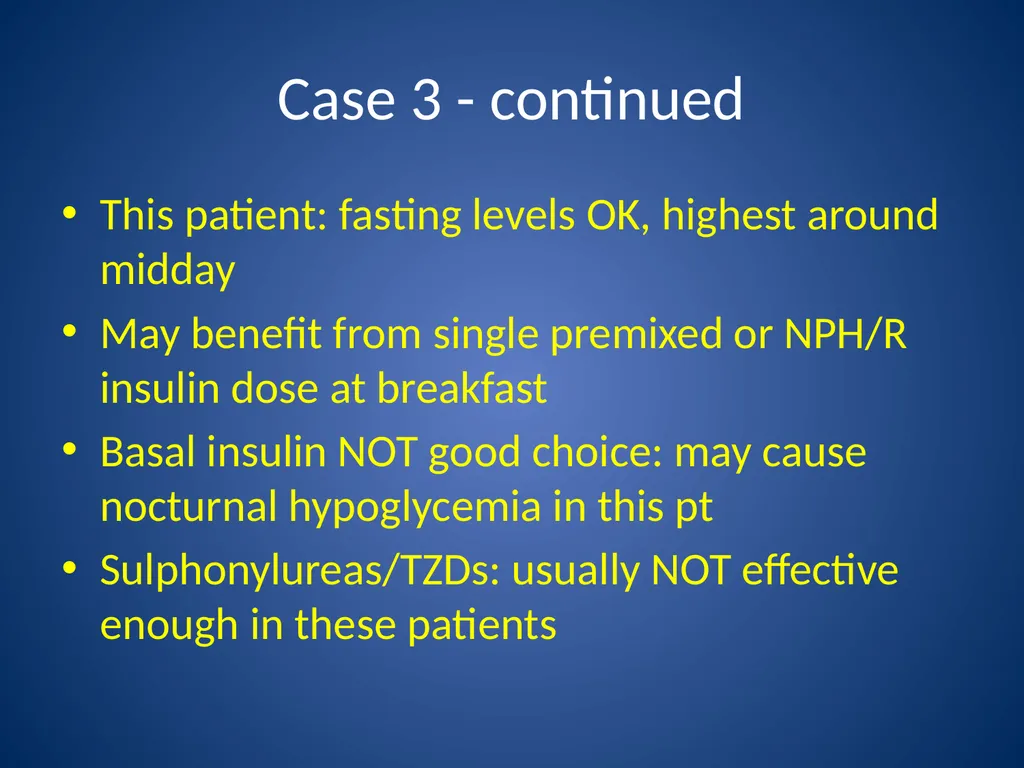 Case 3 - continued

• This patient: fasting levels OK, highest around midday
• May benefit from single premixed or NPH/R insulin dose at breakfast
• Basal insulin NOT good choice: may cause nocturnal hypoglycemia in this pt
• Sulphonylureas/TZDs: usually NOT effective enough in these patients